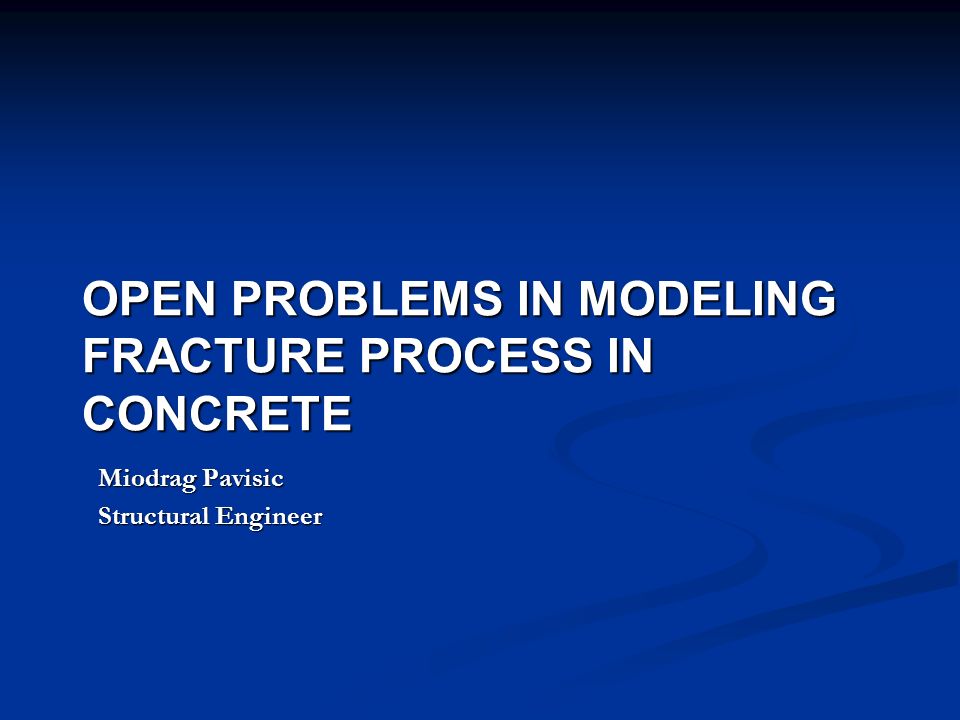 OPEN PROBLEMS IN MODELING FRACTURE PROCESS IN CONCRETE

Miodrag Pavisic
Structural Engineer